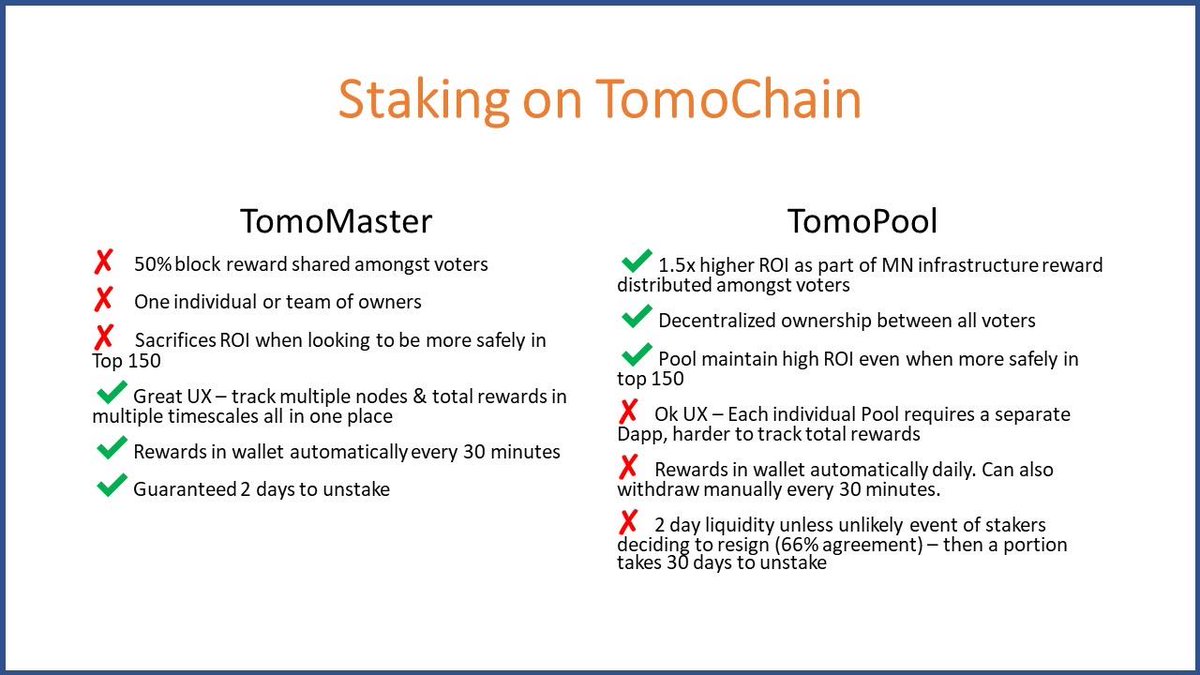 Staking on TomoChain

TomoMaster

✗ 50% block reward shared amongst voters

✗ One individual or team of owners

✗ Sacrifices ROI when looking to be more safely in Top 150

✓ Great UX – track multiple nodes & total rewards in multiple timescales all in one place

✓ Rewards in wallet automatically every 30 minutes

✓ Guaranteed 2 days to unstake

TomoPool

✓ 1.5x higher ROI as part of MN infrastructure reward distributed amongst voters

✓ Decentralized ownership between all voters

✓ Pool maintain high ROI even when more safely in top 150

✗ Ok UX – Each individual Pool requires a separate Dapp, harder to track total rewards

✗ Rewards in wallet automatically daily. Can also withdraw manually every 30 minutes.

✗ 2 day liquidity unless unlikely event of stakers deciding to resign (66% agreement) – then a portion takes 30 days to unstake